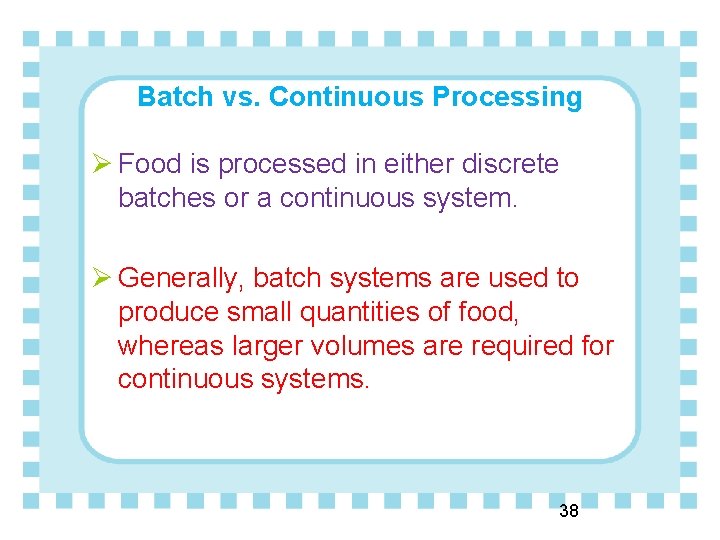 Batch vs. Continuous Processing

➢ Food is processed in either discrete batches or a continuous system.

➢ Generally, batch systems are used to produce small quantities of food, whereas larger volumes are required for continuous systems.

38